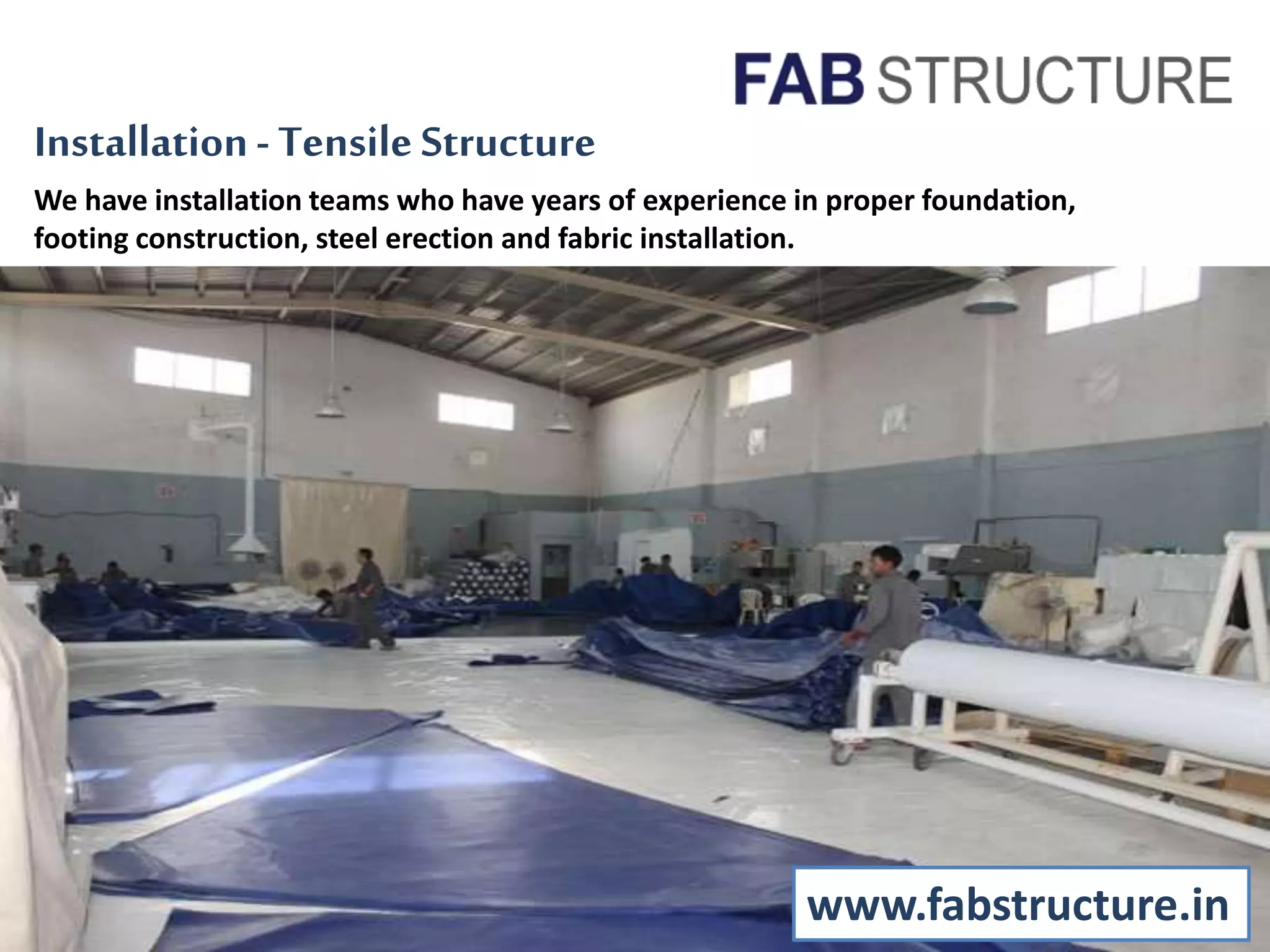 FAB STRUCTURE

Installation - Tensile Structure

We have installation teams who have years of experience in proper foundation, footing construction, steel erection and fabric installation.

www.fabstructure.in